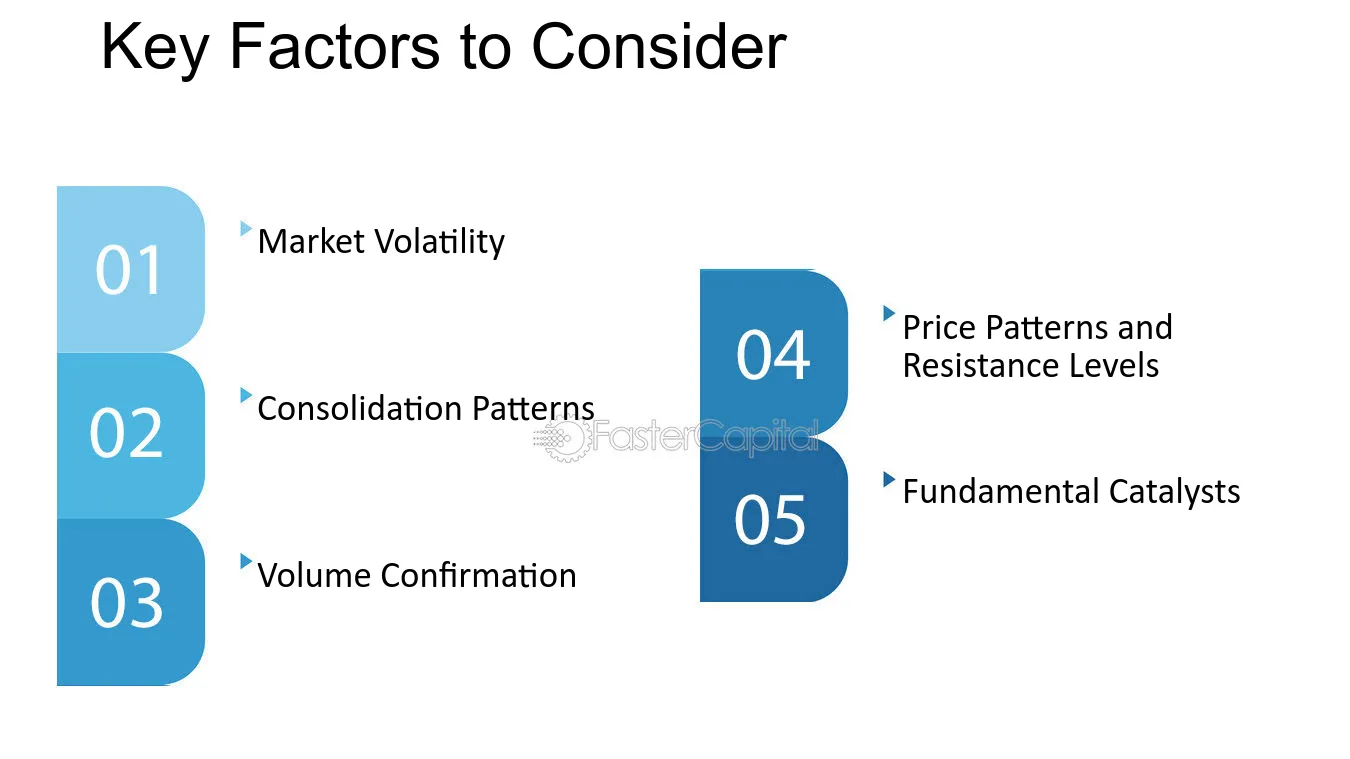 Key Factors to Consider

01

Market Volatility

02

Consolidation Patterns

03

Volume Confirmation

04

Price Patterns and Resistance Levels

05

Fundamental Catalysts

FasterCapital